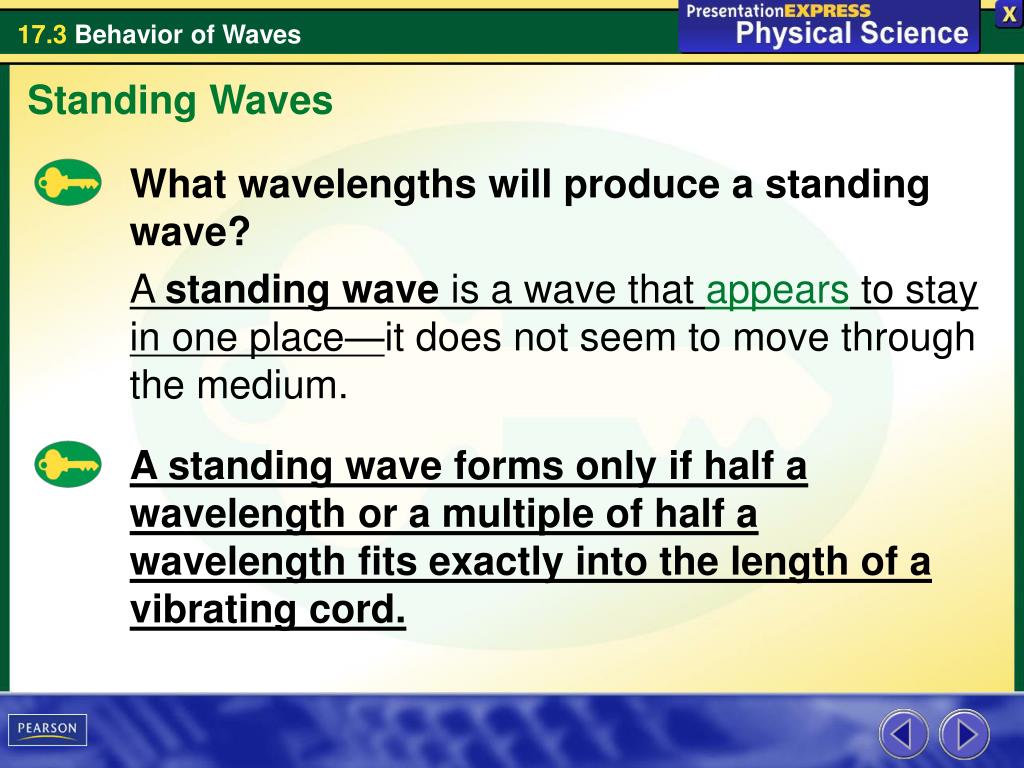 17.3 Behavior of Waves

PresentationEXPRESS
Physical Science

X

Standing Waves

What wavelengths will produce a standing wave?

A standing wave is a wave that appears to stay in one place—it does not seem to move through the medium.

A standing wave forms only if half a wavelength or a multiple of half a wavelength fits exactly into the length of a vibrating cord.

PEARSON